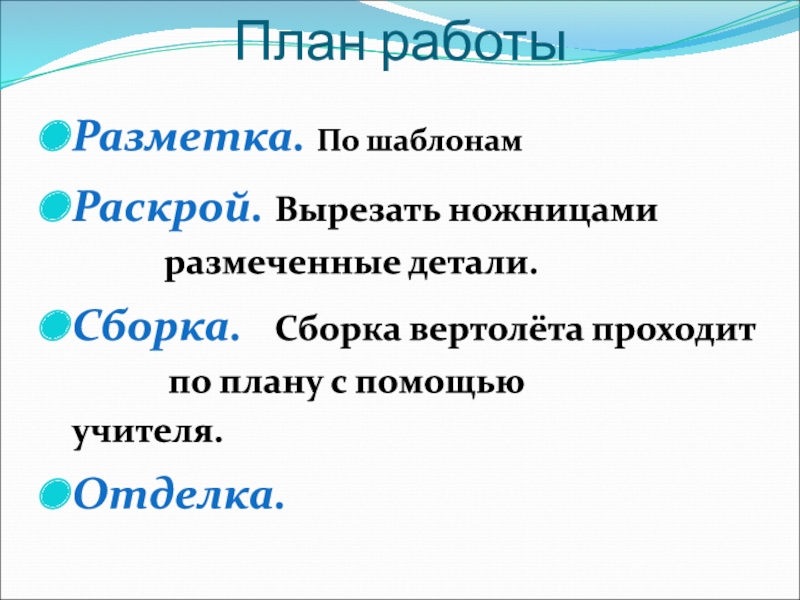 План работы

Разметка. По шаблонам

Раскрой. Вырезать ножницами размеченные детали.

Сборка. Сборка вертолёта проходит по плану с помощью учителя.

Отделка.